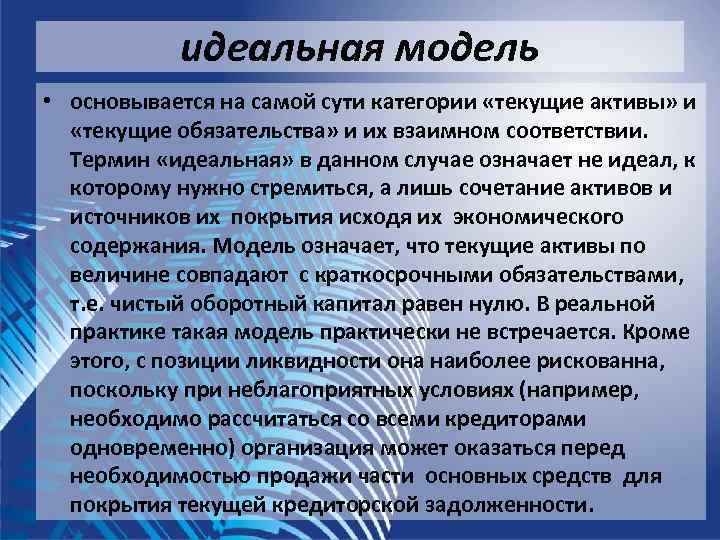 идеальная модель

• основывается на самой сути категории «текущие активы» и «текущие обязательства» и их взаимном соответствии. Термин «идеальная» в данном случае означает не идеал, к которому нужно стремиться, а лишь сочетание активов и источников их покрытия исходя их экономического содержания. Модель означает, что текущие активы по величине совпадают с краткосрочными обязательствами, т.е. чистый оборотный капитал равен нулю. В реальной практике такая модель практически не встречается. Кроме этого, с позиции ликвидности она наиболее рискованна, поскольку при неблагоприятных условиях (например, необходимо рассчитаться со всеми кредиторами одновременно) организация может оказаться перед необходимостью продажи части основных средств для покрытия текущей кредиторской задолженности.